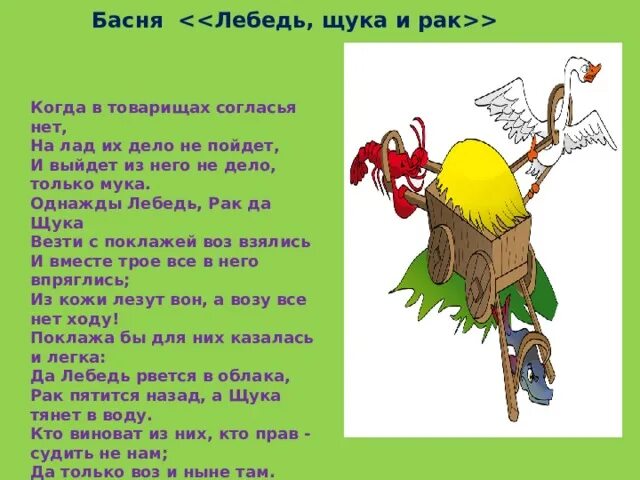 Басня <<Лебедь, щука и рак>>

Когда в товарищах согласья нет,
На лад их дело не пойдет,
И выйдет из него не дело, только мука.
Однажды Лебедь, Рак да Щука
Везти с поклажей воз взялись
И вместе трое все в него впряглись;
Из кожи лезут вон, а возу все нет ходу!
Поклажа бы для них казалась и легка:
Да Лебедь рвется в облака,
Рак пятится назад, а Щука тянет в воду.
Кто виноват из них, кто прав - судить не нам;
Да только воз и ныне там.